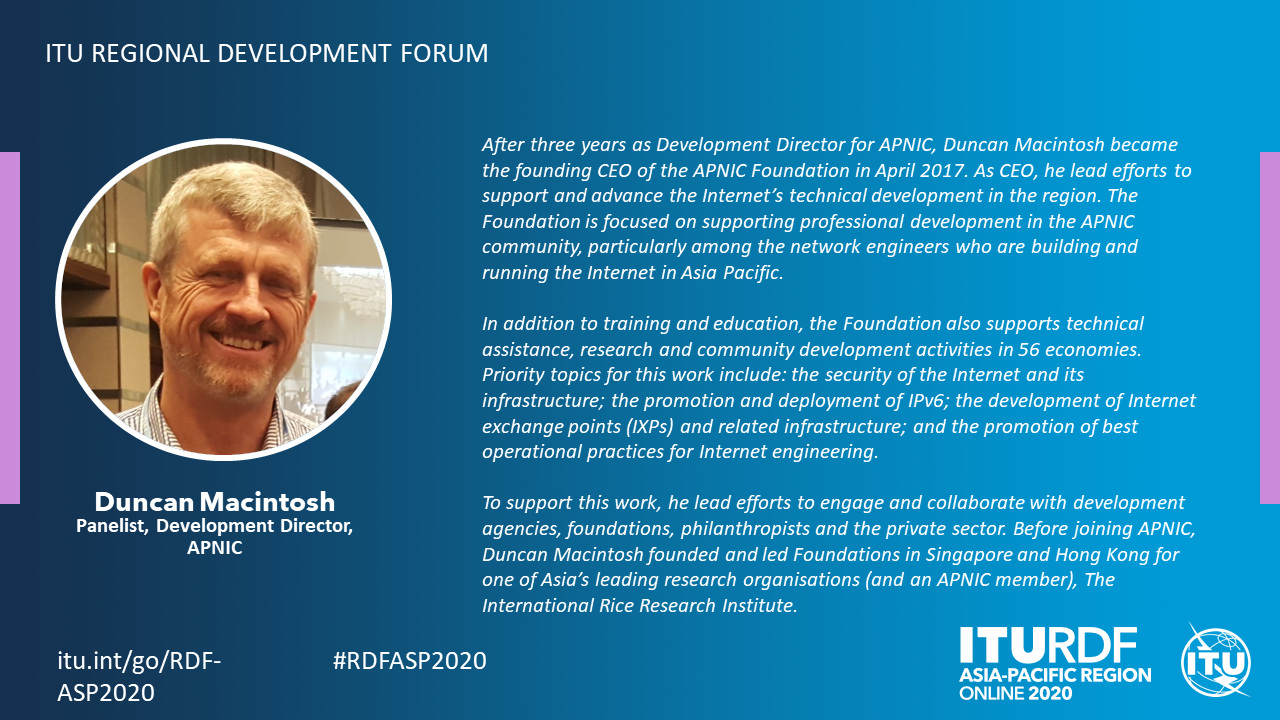 ITU REGIONAL DEVELOPMENT FORUM

Duncan Macintosh
Panelist, Development Director, APNIC

After three years as Development Director for APNIC, Duncan Macintosh became the founding CEO of the APNIC Foundation in April 2017. As CEO, he lead efforts to support and advance the Internet's technical development in the region. The Foundation is focused on supporting professional development in the APNIC community, particularly among the network engineers who are building and running the Internet in Asia Pacific.

In addition to training and education, the Foundation also supports technical assistance, research and community development activities in 56 economies. Priority topics for this work include: the security of the Internet and its infrastructure; the promotion and deployment of IPv6; the development of Internet exchange points (IXPs) and related infrastructure; and the promotion of best operational practices for Internet engineering.

To support this work, he lead efforts to engage and collaborate with development agencies, foundations, philanthropists and the private sector. Before joining APNIC, Duncan Macintosh founded and led Foundations in Singapore and Hong Kong for one of Asia's leading research organisations (and an APNIC member), The International Rice Research Institute.

itu.int/go/RDF-ASP2020

#RDFASP2020

ITURDF
ASIA-PACIFIC REGION
ONLINE 2020

ITU